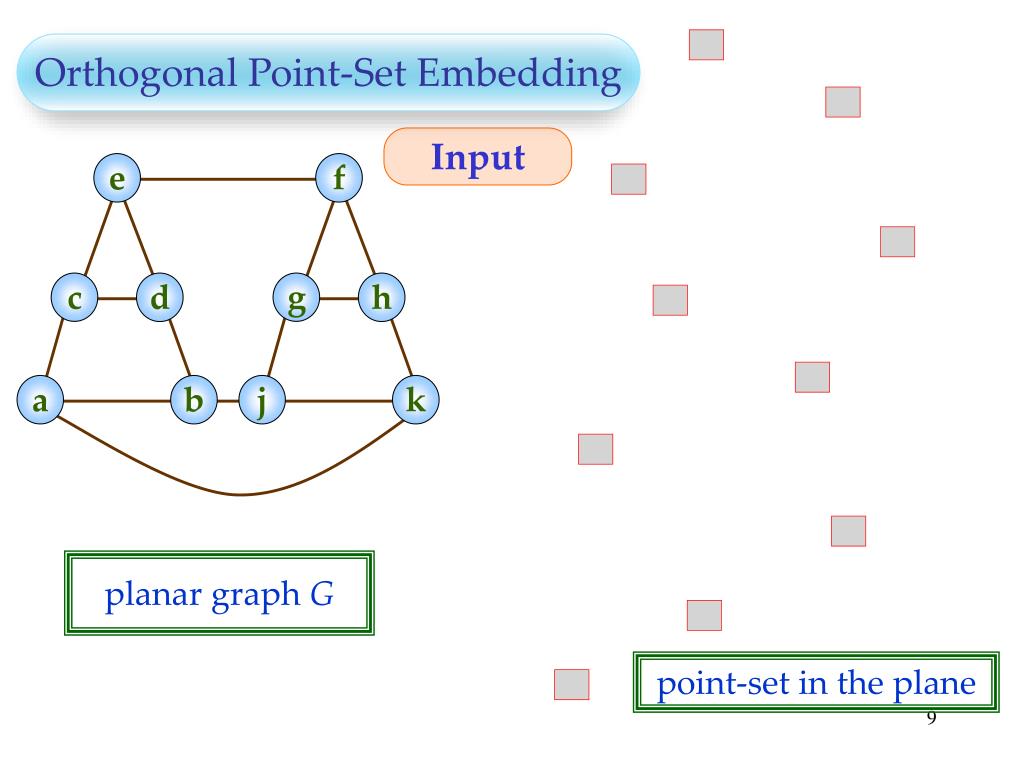 Orthogonal Point-Set Embedding

Input

e f
c d g h
a b j k

planar graph $G$

point-set in the plane

9